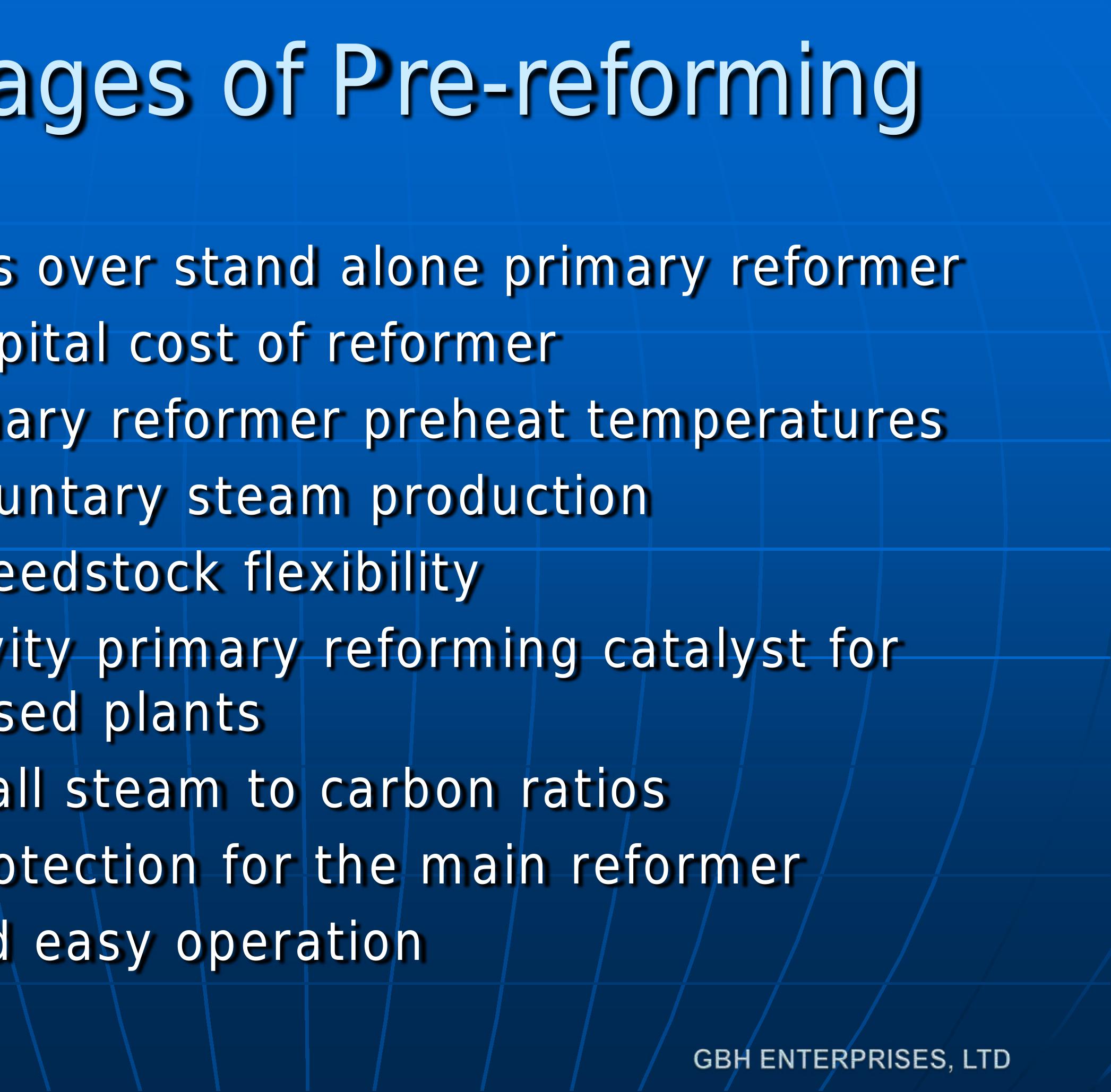 ages of Pre-reforming

s over stand alone primary reformer

pital cost of reformer

nary reformer preheat temperatures

untary steam production

eedstock flexibility

vity primary reforming catalyst for sed plants

all steam to carbon ratios

otection for the main reformer

d easy operation

GBH ENTERPRISES, LTD